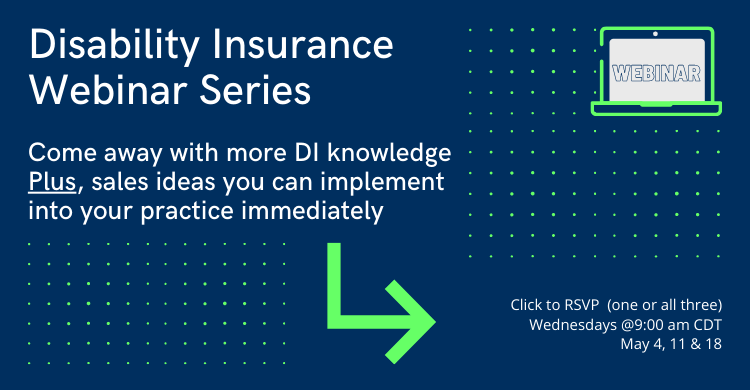 Disability Insurance Webinar Series

WEBINAR

Come away with more DI knowledge Plus, sales ideas you can implement into your practice immediately

Click to RSVP (one or all three)
Wednesdays @9:00 am CDT
May 4, 11 & 18